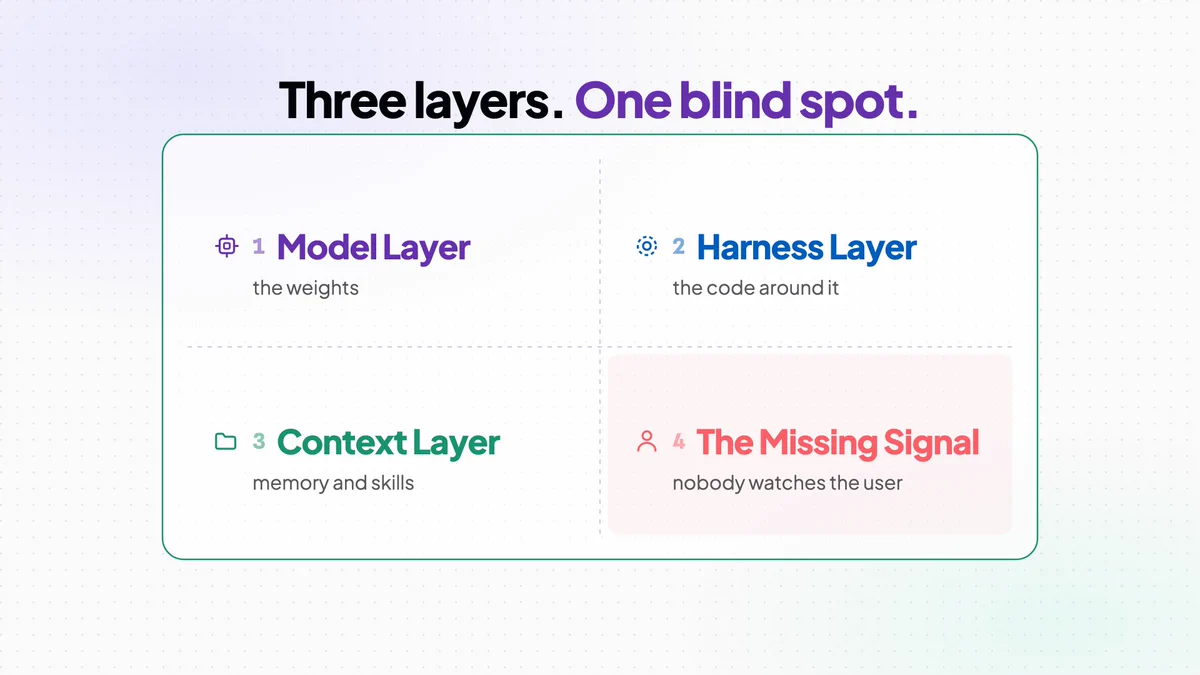 Three layers. One blind spot.

1 Model Layer
the weights

2 Harness Layer
the code around it

3 Context Layer
memory and skills

4 The Missing Signal
nobody watches the user